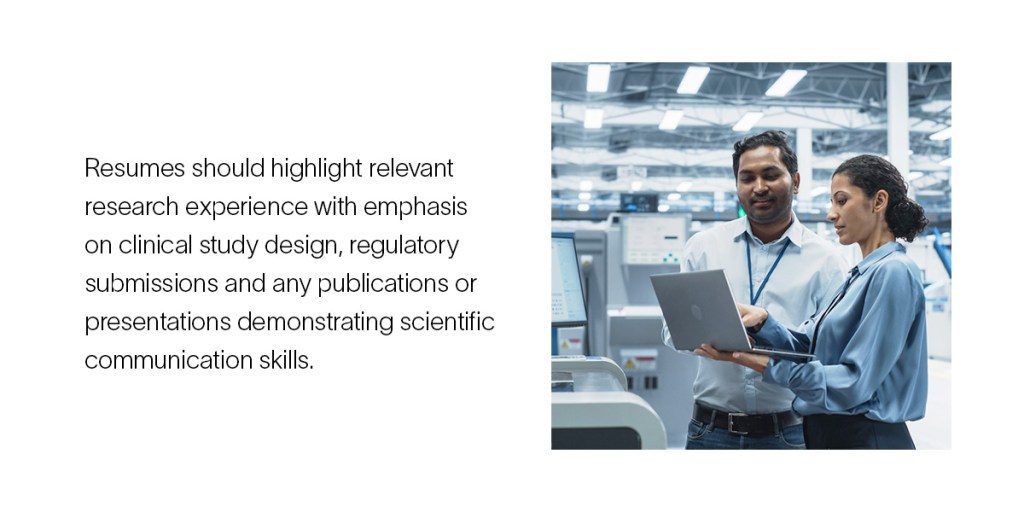 Resumes should highlight relevant research experience with emphasis on clinical study design, regulatory submissions and any publications or presentations demonstrating scientific communication skills.